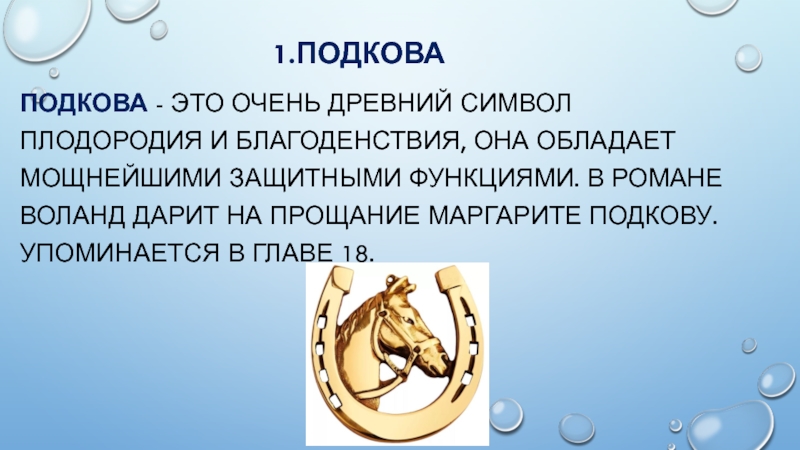 1.ПОДКОВА

ПОДКОВА - ЭТО ОЧЕНЬ ДРЕВНИЙ СИМВОЛ ПЛОДОРОДИЯ И БЛАГОДЕНСТВИЯ, ОНА ОБЛАДАЕТ МОЩНЕЙШИМИ ЗАЩИТНЫМИ ФУНКЦИЯМИ. В РОМАНЕ ВОЛАНД ДАРИТ НА ПРОЩАНИЕ МАРГАРИТЕ ПОДКОВУ. УПОМИНАЕТСЯ В ГЛАВЕ 18.